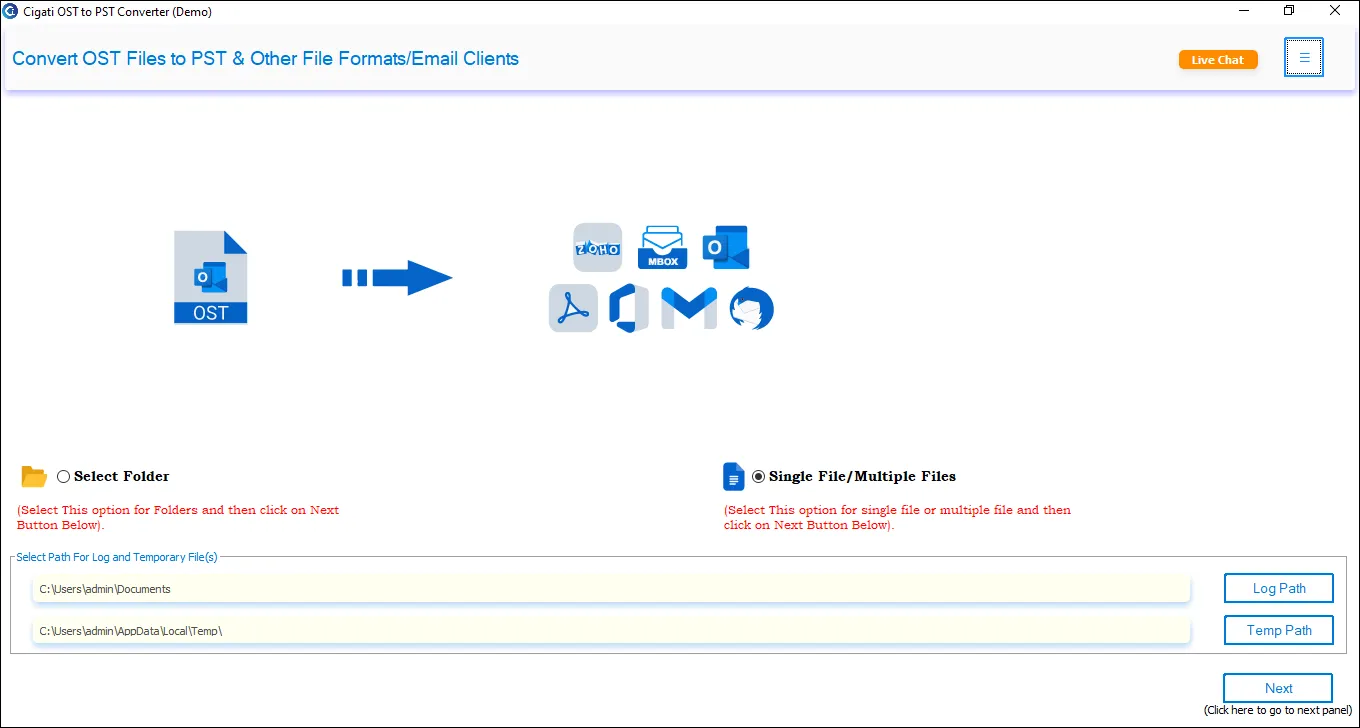 Cigati OST to PST Converter (Demo)

Convert OST Files to PST & Other File Formats/Email Clients

Live Chat

OST

ZOHO

MBOX

Select Folder

(Select This option for Folders and then click on Next Button Below).

Single File/Multiple Files

(Select This option for single file or multiple file and then click on Next Button Below).

Select Path For Log and Temporary File(s)

C:\Users\admin\Documents

Log Path

C:\Users\admin\AppData\Local\Temp\

Temp Path

Next

(Click here to go to next panel)